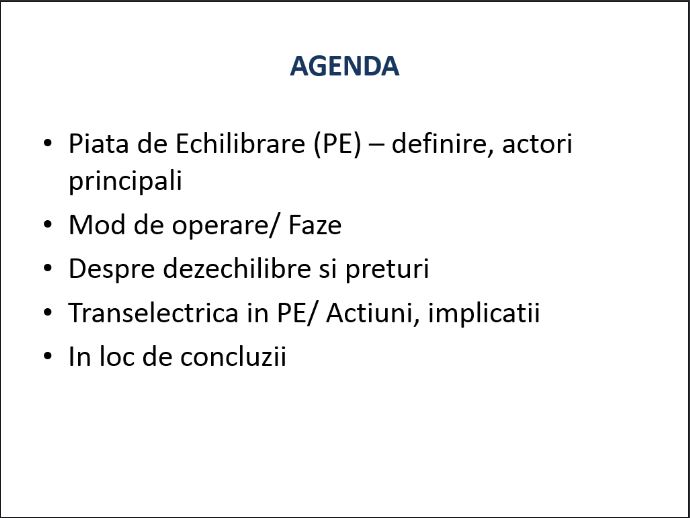 AGENDA

• Piata de Echilibrare (PE) – definire, actori principali
• Mod de operare/ Faze
• Despre dezechilibre si preturi
• Transelectrica in PE/ Actiuni, implicatii
• In loc de concluzii